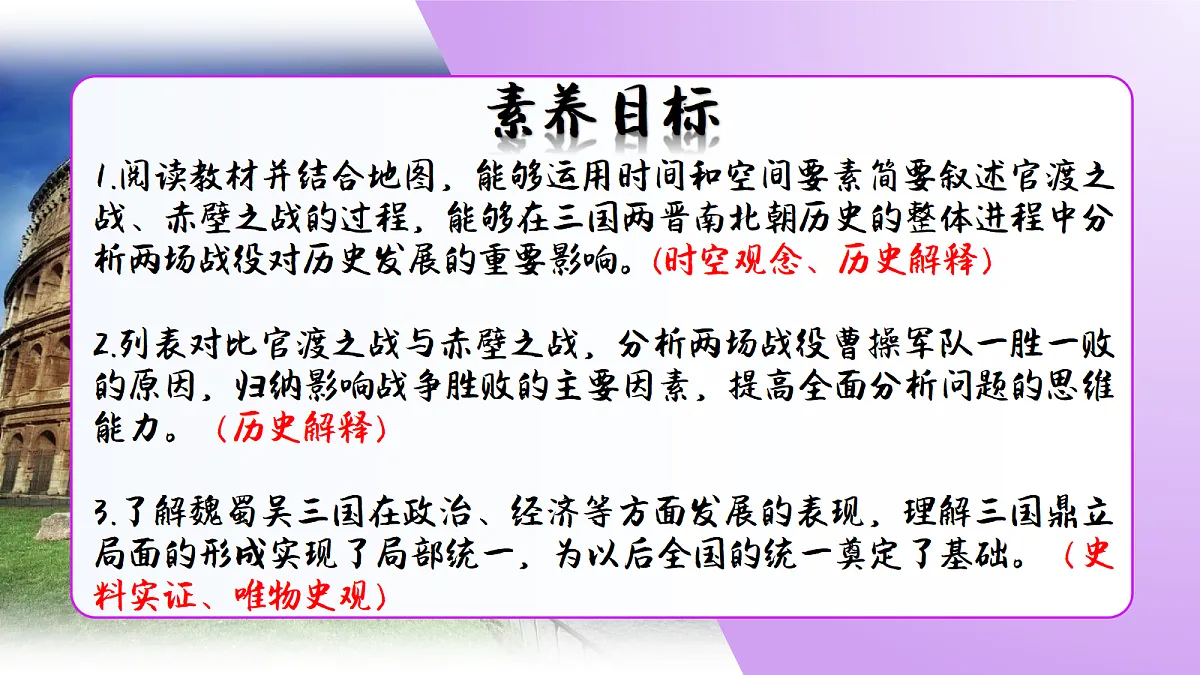 素养目标

1.阅读教材并结合地图，能够运用时间和空间要素简要叙述官渡之战、赤壁之战的过程，能够在三国两晋南北朝历史的整体进程中分析两场战役对历史发展的重要影响。(时空观念、历史解释)

2.列表对比官渡之战与赤壁之战，分析两场战役曹操军队一胜一败的原因，归纳影响战争胜败的主要因素，提高全面分析问题的思维能力。（历史解释）

3.了解魏蜀吴三国在政治、经济等方面发展的表现，理解三国鼎立局面的形成实现了局部统一，为以后全国的统一奠定了基础。（史料实证、唯物史观）